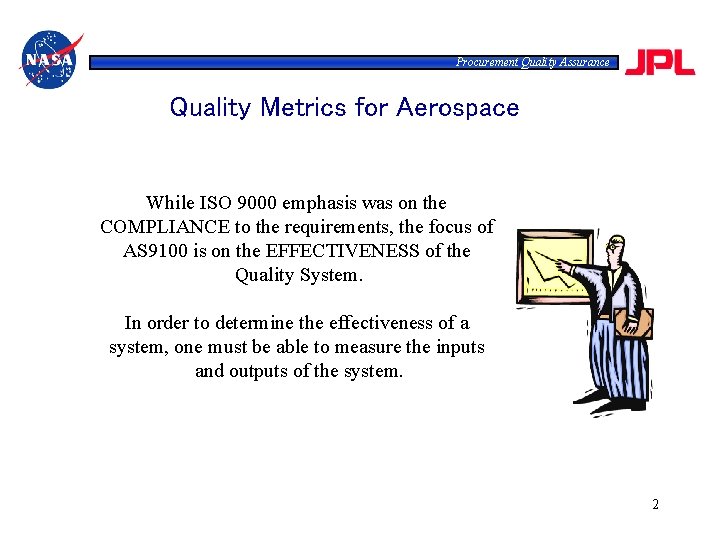 NASA

Procurement Quality Assurance

JPL

Quality Metrics for Aerospace

While ISO 9000 emphasis was on the COMPLIANCE to the requirements, the focus of AS9100 is on the EFFECTIVENESS of the Quality System.

In order to determine the effectiveness of a system, one must be able to measure the inputs and outputs of the system.

2